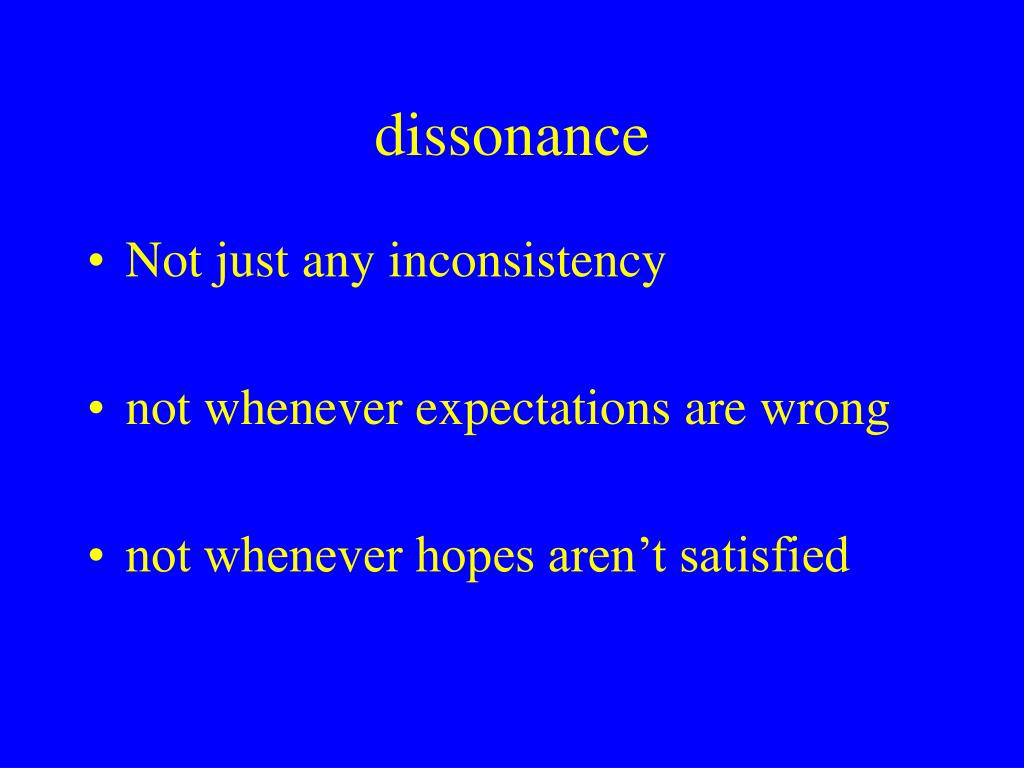 dissonance

• Not just any inconsistency

• not whenever expectations are wrong

• not whenever hopes aren’t satisfied